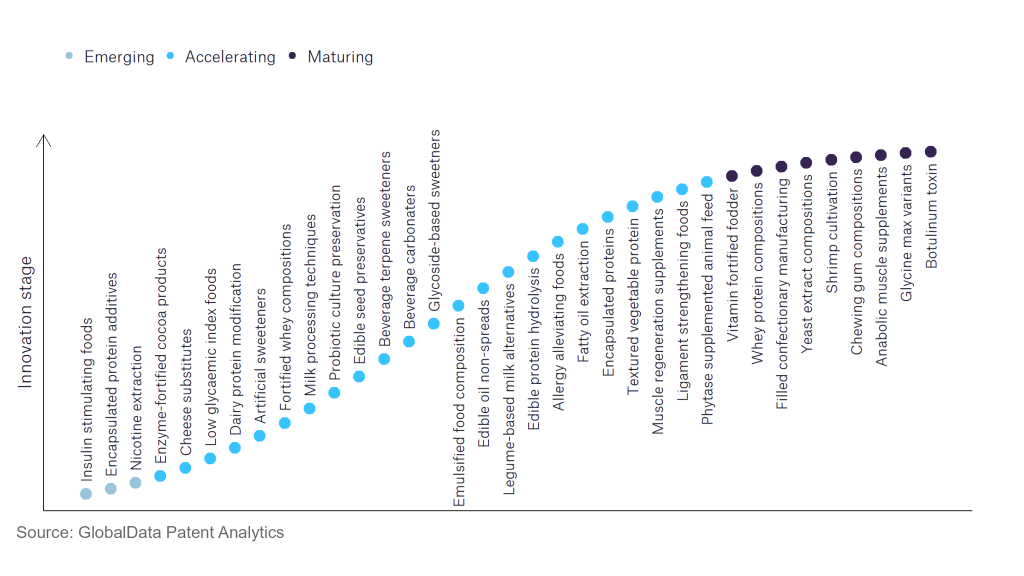 Emerging Accelerating Maturing

Innovation stage

Insulin stimulating foods
Encapsulated protein additives
Nicotine extraction
Enzyme-fortified cocoa products
Cheese substitutes
Low glycaemic index foods
Dairy protein modification
Artificial sweeteners
Fortified whey compositions
Milk processing techniques
Probiotic culture preservation
Edible seed preservatives
Beverage terpene sweeteners
Beverage carbonaters
Glycoside-based sweetners
Emulsified food composition
Edible oil non-spreads
Legume-based milk alternatives
Edible protein hydrolysis
Allergy alleviating foods
Fatty oil extraction
Encapsulated proteins
Textured vegetable protein
Muscle regeneration supplements
Ligament strengthening foods
Phytase supplemented animal feed
Vitamin fortified fodder
Whey protein compositions
Filled confectionary manufacturing
Yeast extract compositions
Shrimp cultivation
Chewing gum compositions
Anabolic muscle supplements
Glycine max variants
Botulinum toxin

Source: GlobalData Patent Analytics